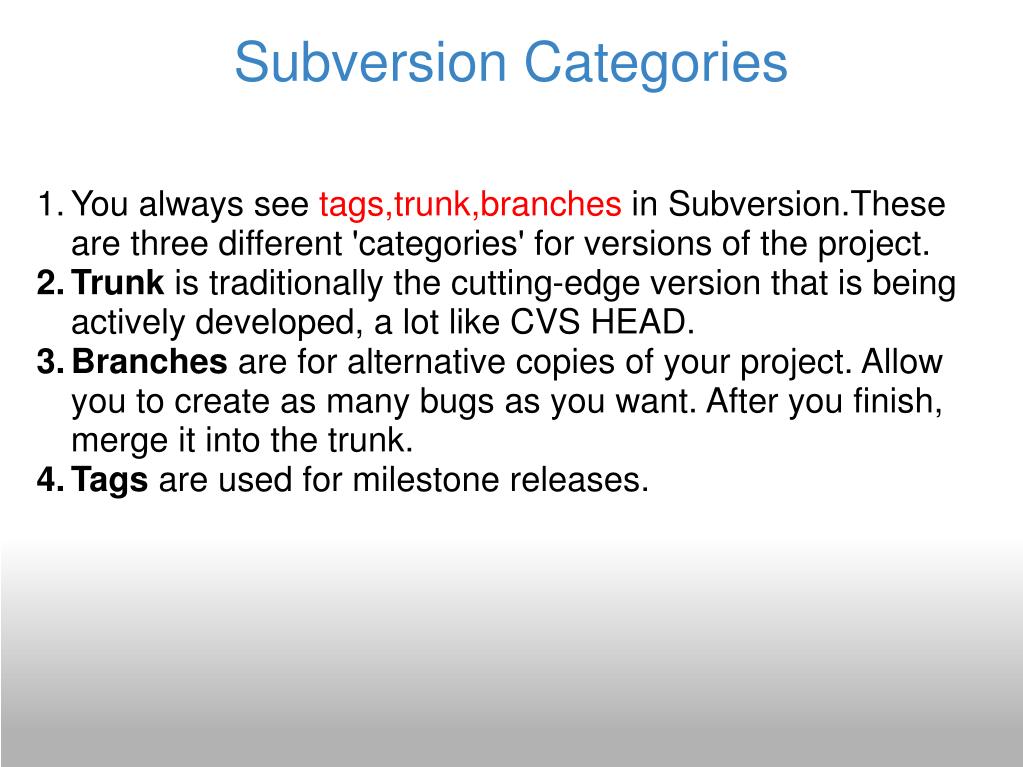 Subversion Categories

1. You always see tags,trunk,branches in Subversion.These are three different 'categories' for versions of the project.
2. Trunk is traditionally the cutting-edge version that is being actively developed, a lot like CVS HEAD.
3. Branches are for alternative copies of your project. Allow you to create as many bugs as you want. After you finish, merge it into the trunk.
4. Tags are used for milestone releases.